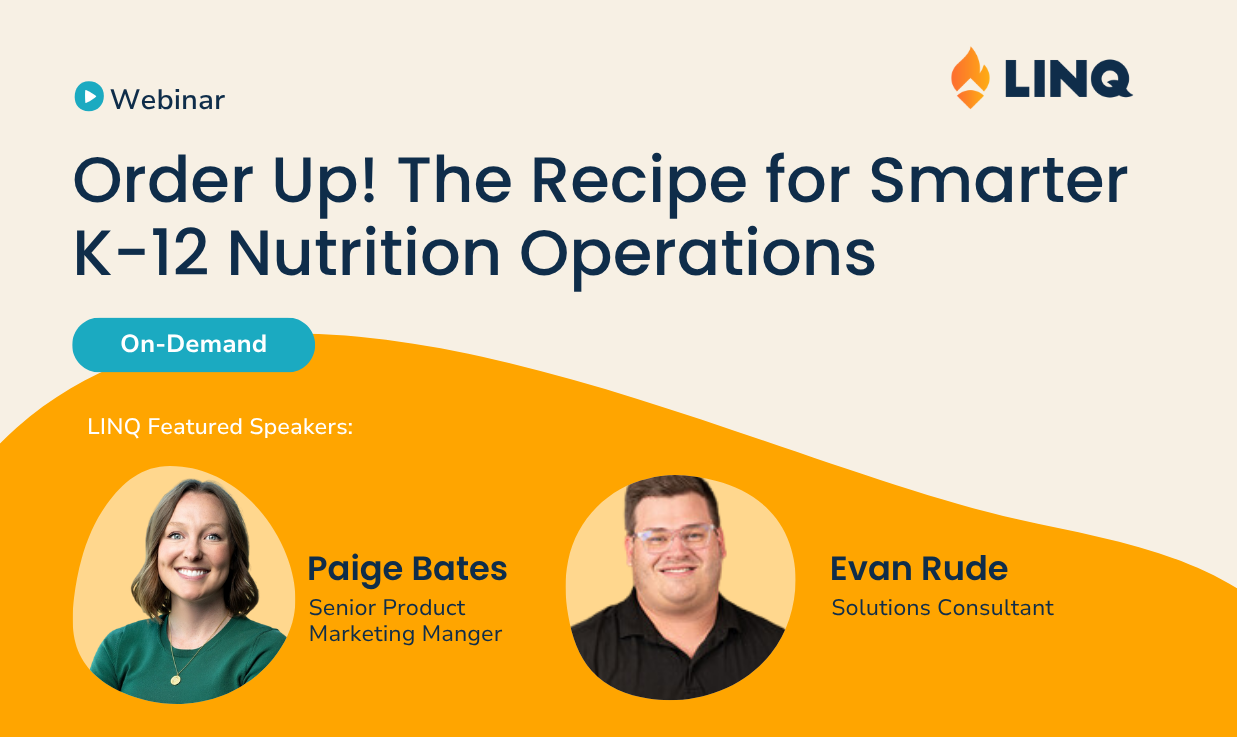 Webinar

LINQ

Order Up! The Recipe for Smarter K-12 Nutrition Operations

On-Demand

LINQ Featured Speakers:

Paige Bates
Senior Product Marketing Manger

Evan Rude
Solutions Consultant